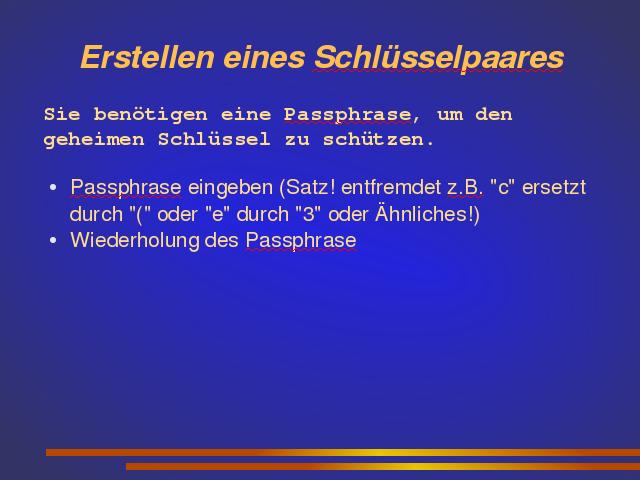 Erstellen eines Schlüsselpaares

Sie benötigen eine Passphrase, um den geheimen Schlüssel zu schützen.

• Passphrase eingeben (Satz! entfremdet z.B. "c" ersetzt durch "(" oder "e" durch "3" oder Ähnliches!)
• Wiederholung des Passphrase